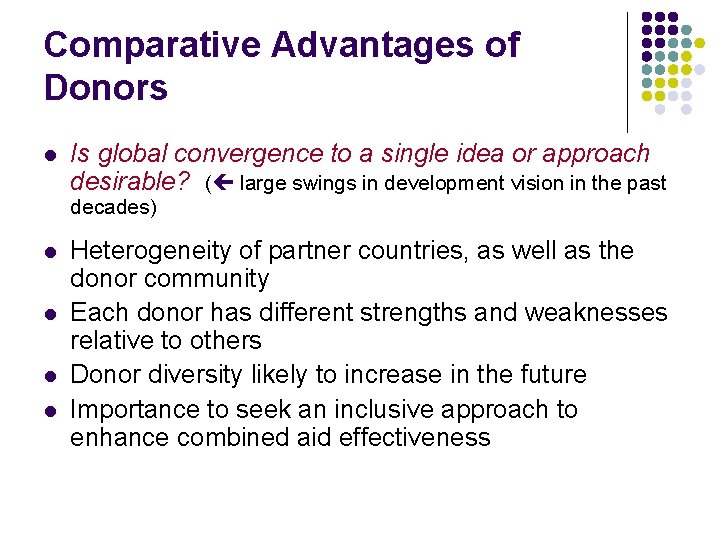 Comparative Advantages of Donors

- Is global convergence to a single idea or approach desirable? (← large swings in development vision in the past decades)
- Heterogeneity of partner countries, as well as the donor community
- Each donor has different strengths and weaknesses relative to others
- Donor diversity likely to increase in the future
- Importance to seek an inclusive approach to enhance combined aid effectiveness